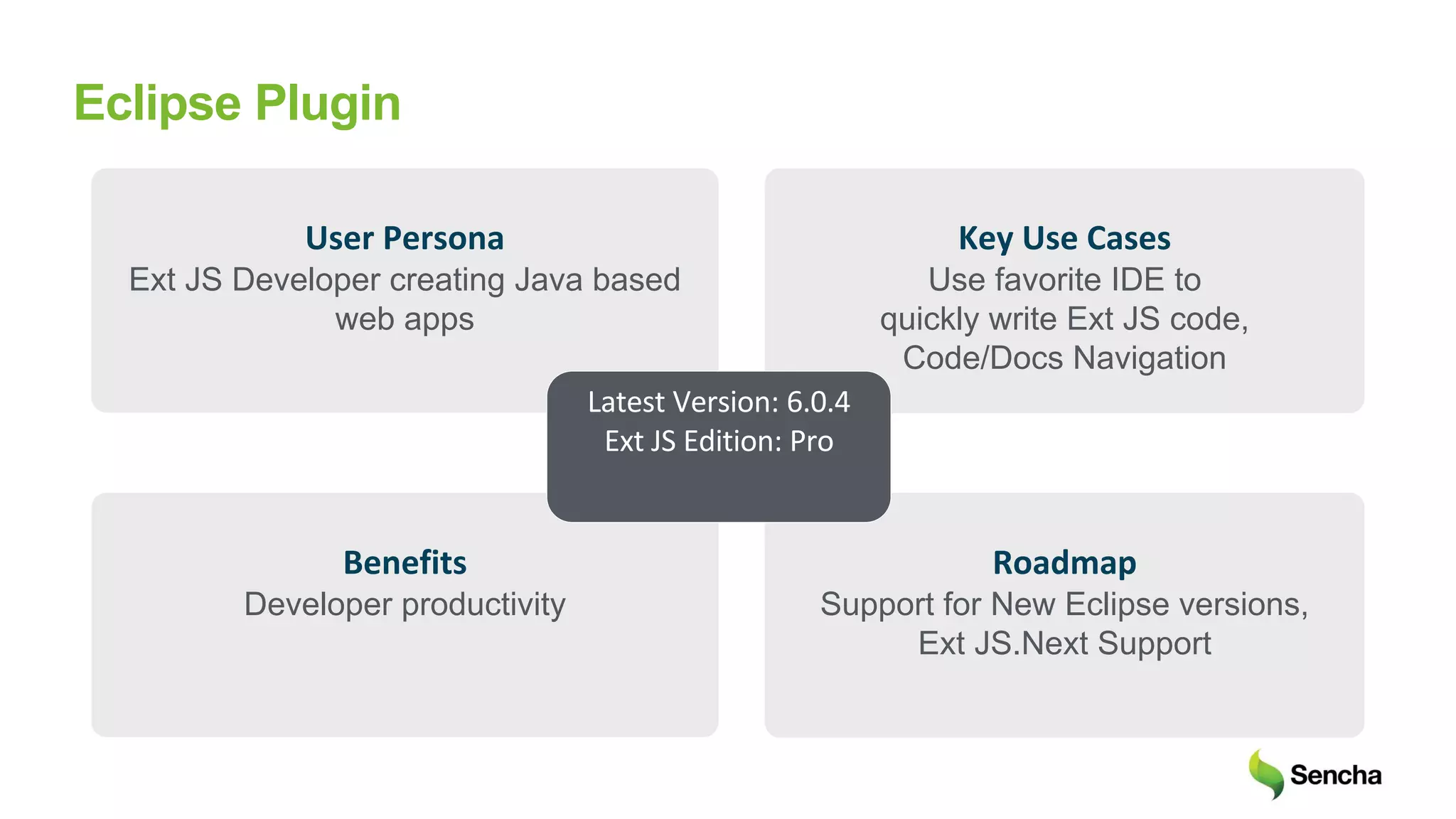 Eclipse Plugin

User Persona
Ext JS Developer creating Java based web apps

Key Use Cases
Use favorite IDE to quickly write Ext JS code, Code/Docs Navigation

Latest Version: 6.0.4
Ext JS Edition: Pro

Benefits
Developer productivity

Roadmap
Support for New Eclipse versions, Ext JS.Next Support

Sencha